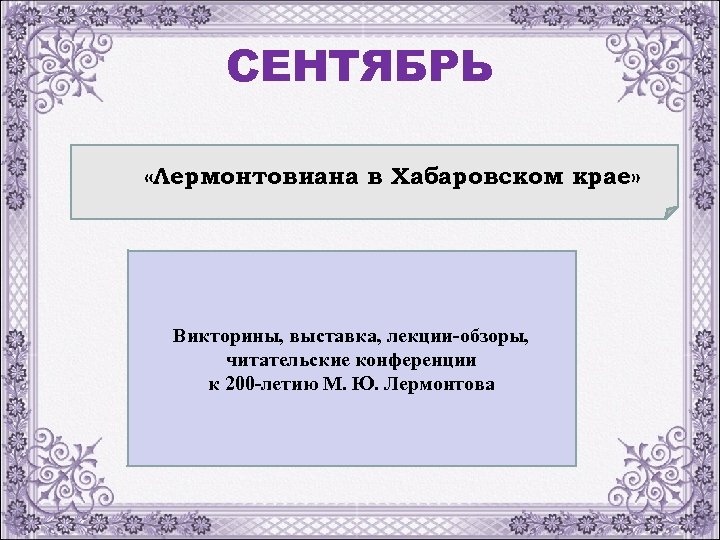 СЕНТЯБРЬ

«Лермонтовиана в Хабаровском крае»

Викторины, выставка, лекции-обзоры,
читательские конференции
к 200-летию М. Ю. Лермонтова